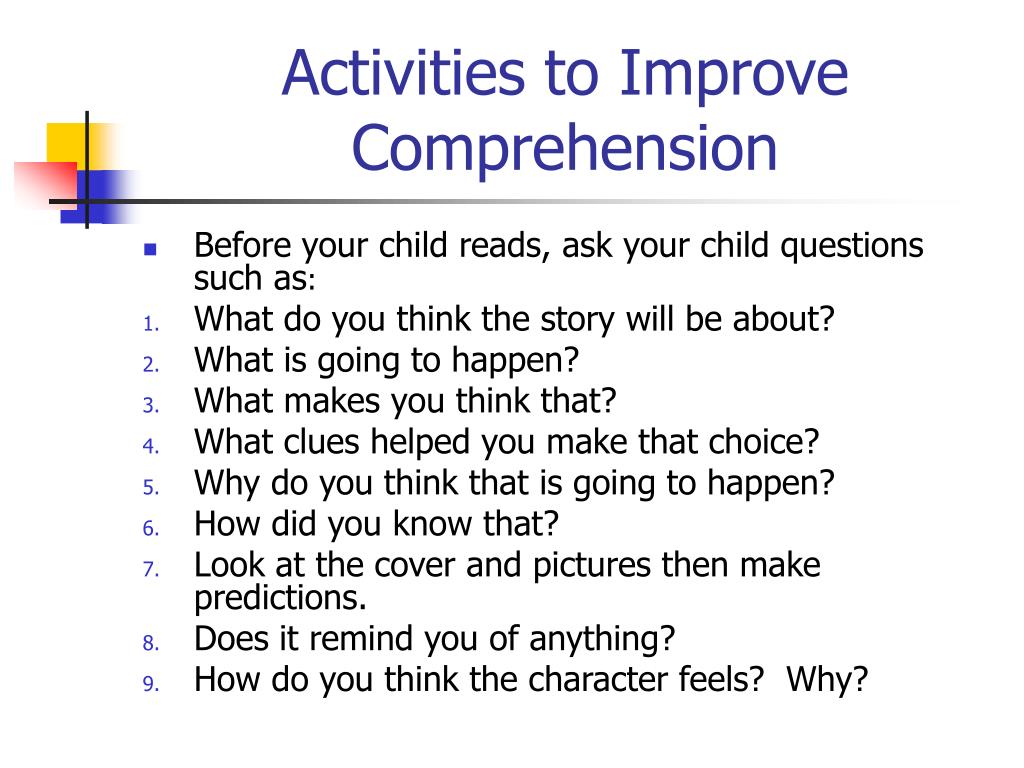 Activities to Improve Comprehension

- Before your child reads, ask your child questions such as:
1. What do you think the story will be about?
2. What is going to happen?
3. What makes you think that?
4. What clues helped you make that choice?
5. Why do you think that is going to happen?
6. How did you know that?
7. Look at the cover and pictures then make predictions.
8. Does it remind you of anything?
9. How do you think the character feels? Why?